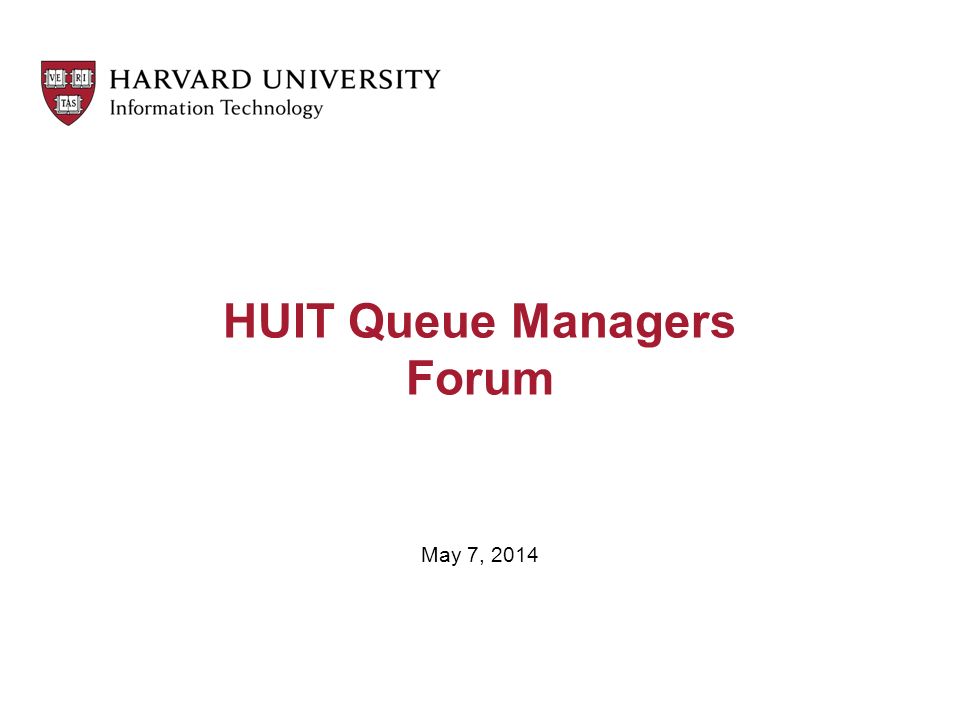 VE RI TAS

HARVARD UNIVERSITY
Information Technology

HUIT Queue Managers Forum

May 7, 2014